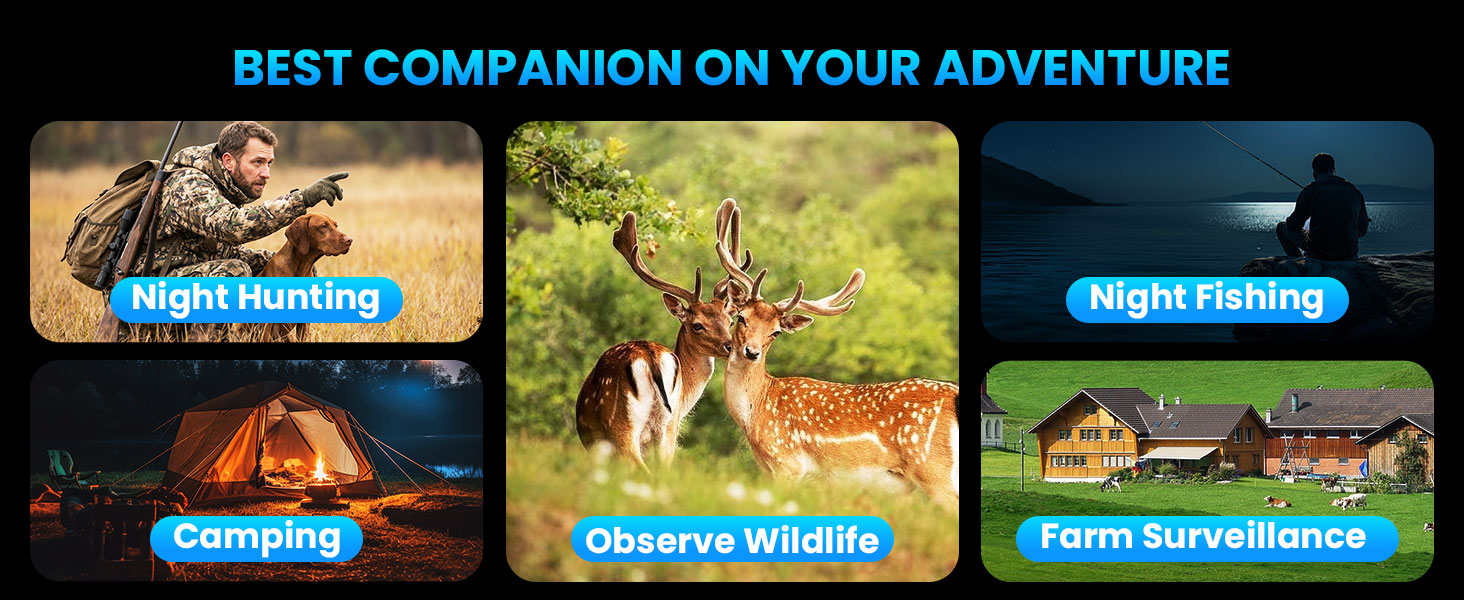 BEST COMPANION ON YOUR ADVENTURE

Night Hunting

Camping

Observe Wildlife

Night Fishing

Farm Surveillance